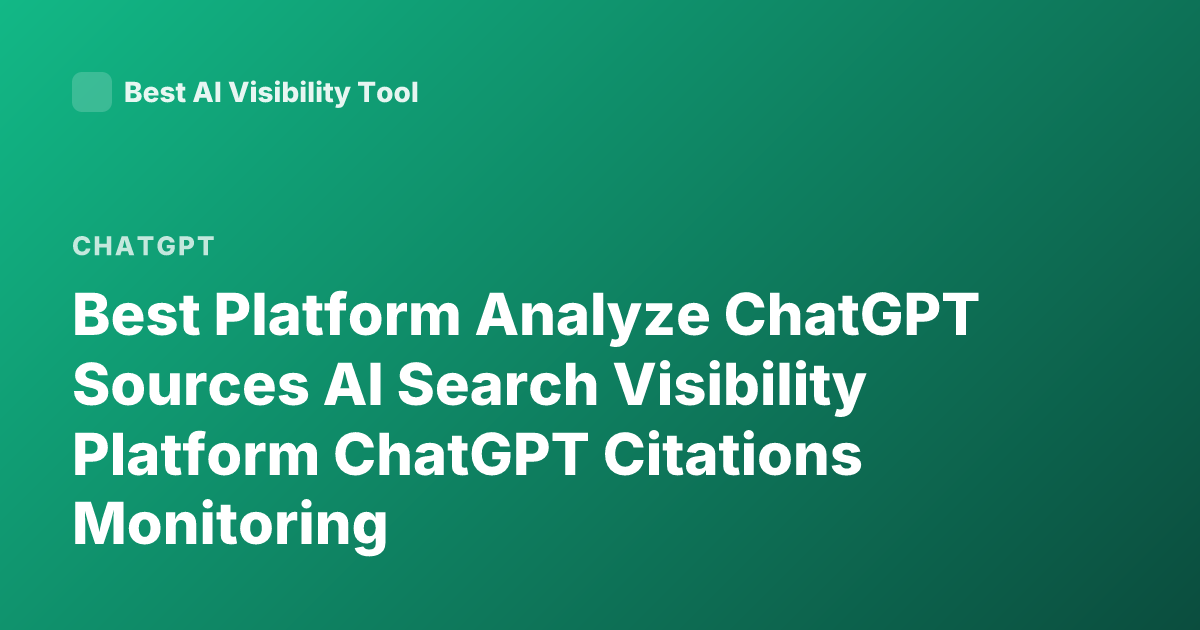 Best AI Visibility Tool

CHATGPT

Best Platform Analyze ChatGPT Sources AI Search Visibility Platform ChatGPT Citations Monitoring